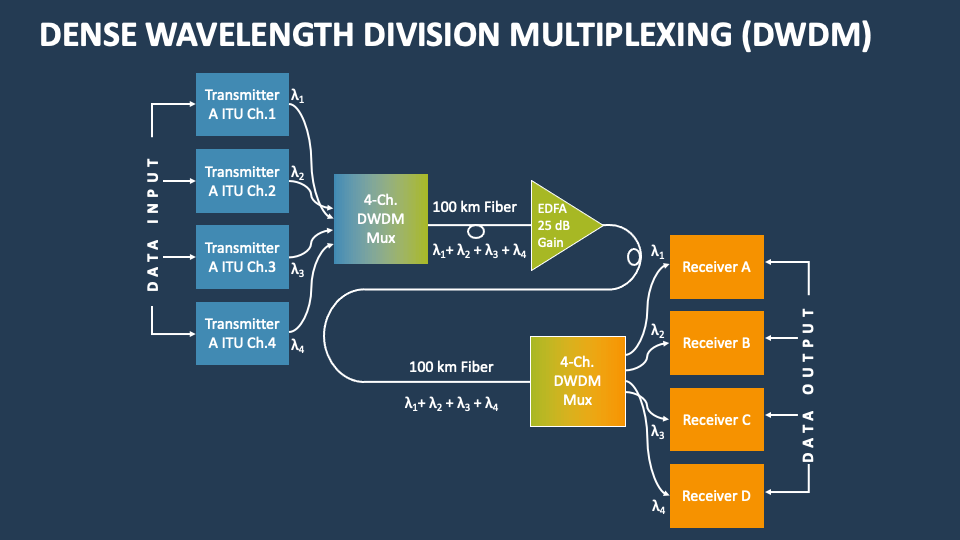 DENSE WAVELENGTH DIVISION MULTIPLEXING (DWDM)

DATA INPUT

Transmitter A ITU Ch.1 $\lambda_1$

Transmitter A ITU Ch.2 $\lambda_2$

Transmitter A ITU Ch.3 $\lambda_3$

Transmitter A ITU Ch.4 $\lambda_4$

4-Ch. DWDM Mux

100 km Fiber

$\lambda_1 + \lambda_2 + \lambda_3 + \lambda_4$

EDFA 25 dB Gain

100 km Fiber

$\lambda_1 + \lambda_2 + \lambda_3 + \lambda_4$

4-Ch. DWDM Mux

$\lambda_1$ Receiver A

$\lambda_2$ Receiver B

$\lambda_3$ Receiver C

$\lambda_4$ Receiver D

DATA OUTPUT